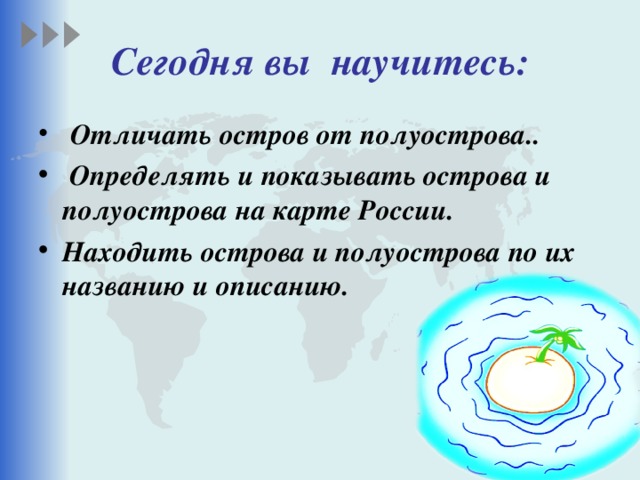 Сегодня вы научитесь:

• Отличать остров от полуострова..
• Определять и показывать острова и полуострова на карте России.
• Находить острова и полуострова по их названию и описанию.